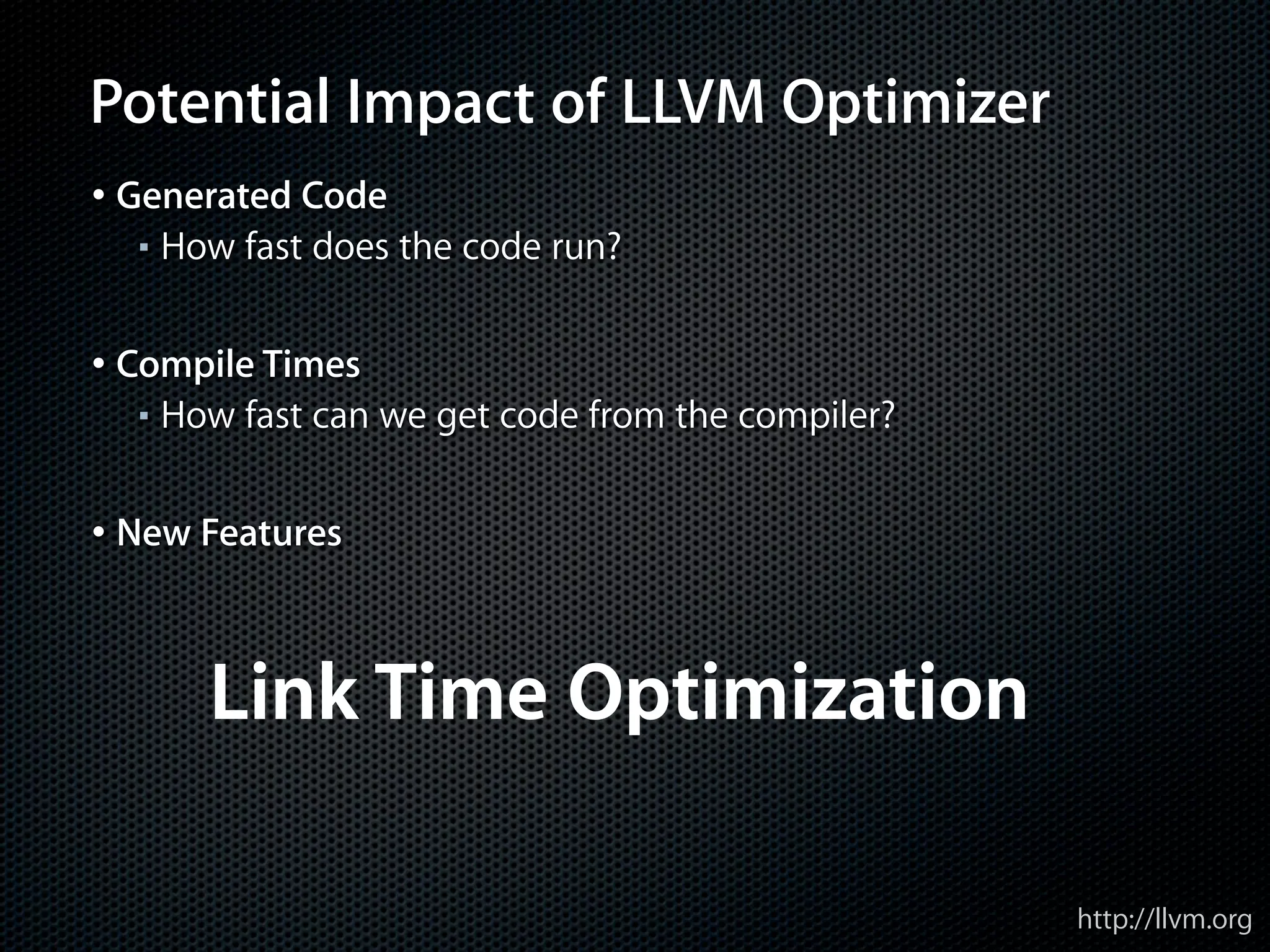 Potential Impact of LLVM Optimizer

• Generated Code
  ▪ How fast does the code run?

• Compile Times
  ▪ How fast can we get code from the compiler?

• New Features

Link Time Optimization

http://llvm.org